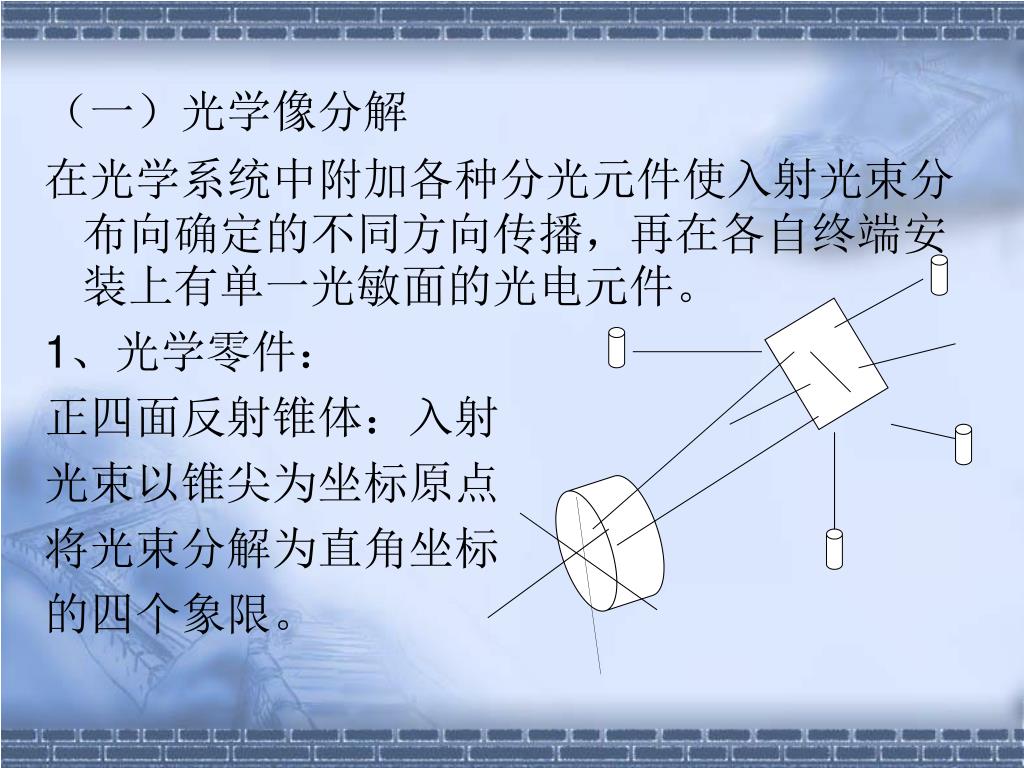 （一）光学像分解

在光学系统中附加各种分光元件使入射光束分布向确定的不同方向传播，再在各自终端安装上有单一光敏面的光电元件。

1、光学零件：

正四面反射锥体：入射光束以锥尖为坐标原点将光束分解为直角坐标的四个象限。